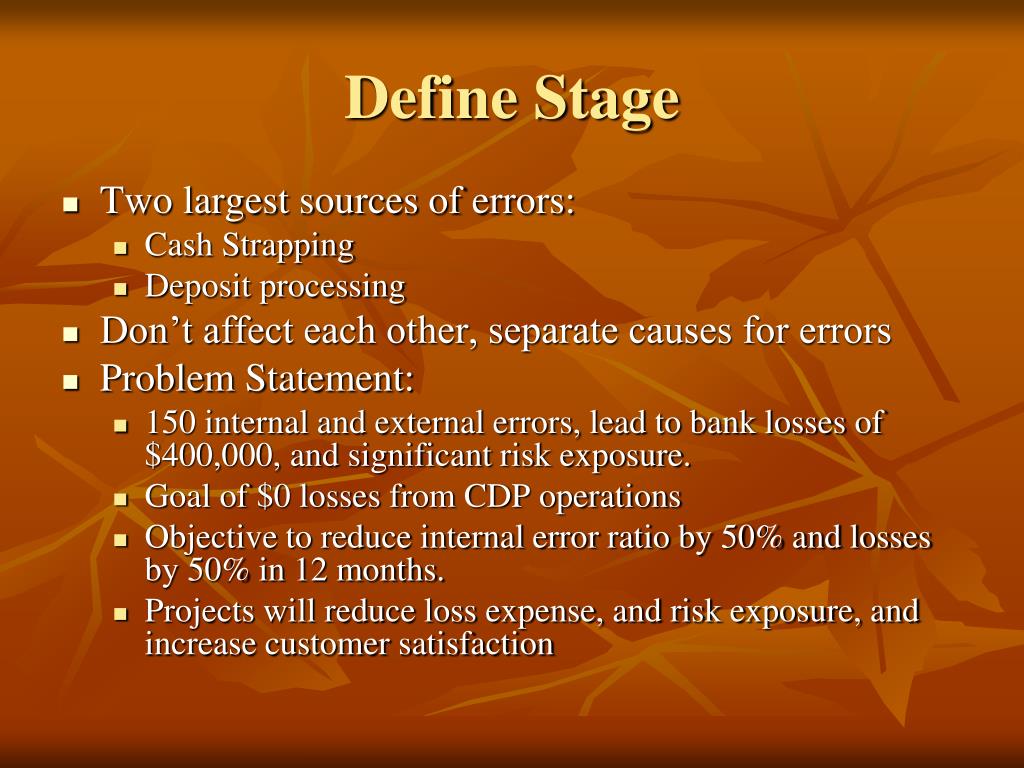 Define Stage

- Two largest sources of errors:
  - Cash Strapping
  - Deposit processing
- Don’t affect each other, separate causes for errors
- Problem Statement:
  - 150 internal and external errors, lead to bank losses of \$400,000, and significant risk exposure.
  - Goal of \$0 losses from CDP operations
  - Objective to reduce internal error ratio by 50% and losses by 50% in 12 months.
  - Projects will reduce loss expense, and risk exposure, and increase customer satisfaction